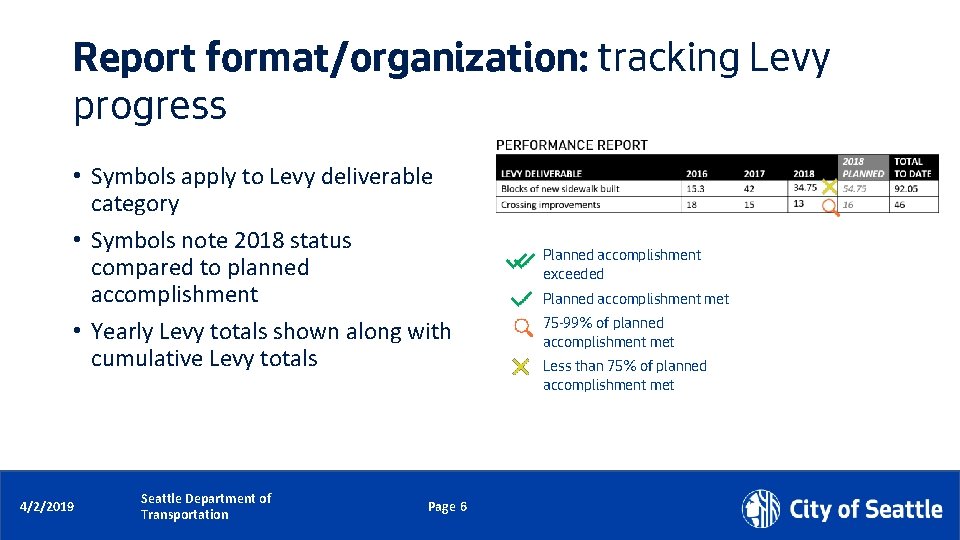 Report format/organization: tracking Levy progress

• Symbols apply to Levy deliverable category
• Symbols note 2018 status compared to planned accomplishment
• Yearly Levy totals shown along with cumulative Levy totals

PERFORMANCE REPORT

| LEVY DELIVERABLE | 2016 | 2017 | 2018 | 2018 PLANNED | TOTAL TO DATE |
|---|---|---|---|---|---|
| Blocks of new sidewalk built | 15.3 | 42 | 34.75 | 54.75 | 92.05 |
| Crossing improvements | 18 | 15 | 13 | 16 | 46 |

Planned accomplishment exceeded
Planned accomplishment met
75-99% of planned accomplishment met
Less than 75% of planned accomplishment met

4/2/2019
Seattle Department of Transportation
Page 6
City of Seattle